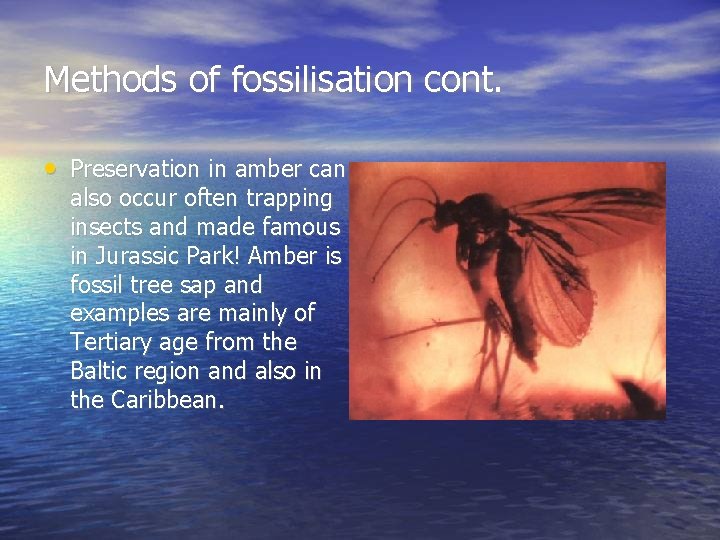 Methods of fossilisation cont.

• Preservation in amber can also occur often trapping insects and made famous in Jurassic Park! Amber is fossil tree sap and examples are mainly of Tertiary age from the Baltic region and also in the Caribbean.